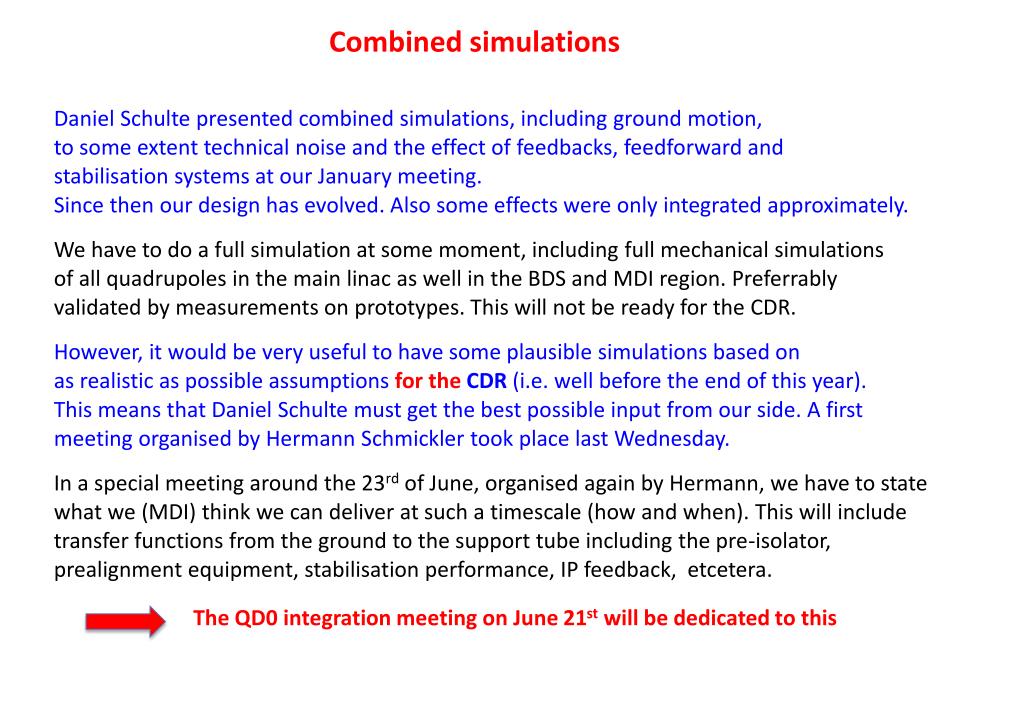 Combined simulations

Daniel Schulte presented combined simulations, including ground motion, to some extent technical noise and the effect of feedbacks, feedforward and stabilisation systems at our January meeting.
Since then our design has evolved. Also some effects were only integrated approximately.

We have to do a full simulation at some moment, including full mechanical simulations of all quadrupoles in the main linac as well in the BDS and MDI region. Preferrably validated by measurements on prototypes. This will not be ready for the CDR.

However, it would be very useful to have some plausible simulations based on as realistic as possible assumptions for the CDR (i.e. well before the end of this year). This means that Daniel Schulte must get the best possible input from our side. A first meeting organised by Hermann Schmickler took place last Wednesday.

In a special meeting around the 23$^{rd}$ of June, organised again by Hermann, we have to state what we (MDI) think we can deliver at such a timescale (how and when). This will include transfer functions from the ground to the support tube including the pre-isolator, prealignment equipment, stabilisation performance, IP feedback, etcetera.

The QD0 integration meeting on June 21$^{st}$ will be dedicated to this